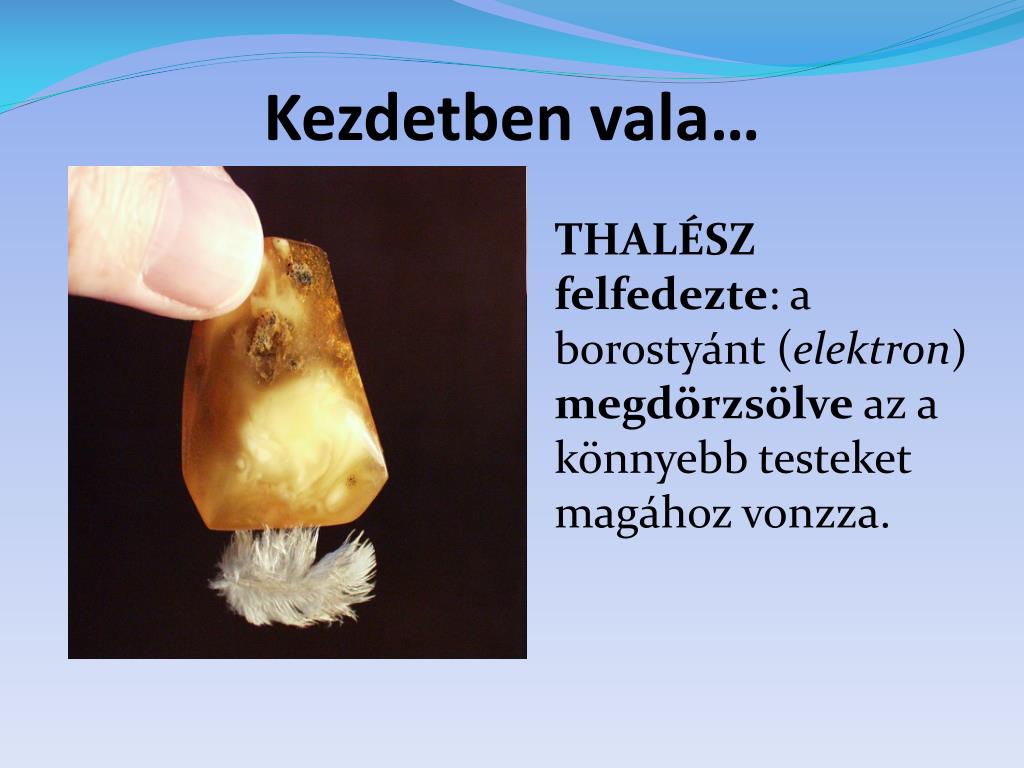 Kezdetben vala…

THALÉSZ felfedezte: a borostyánt (elektron) megdörzsölve az a könnyebb testeket magához vonzza.